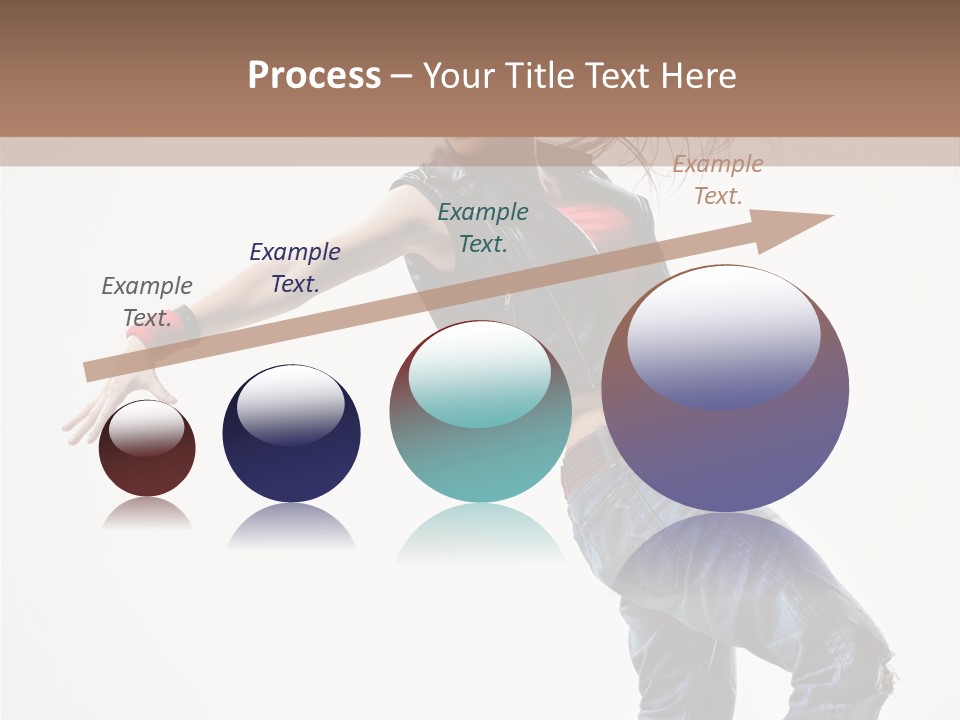 Process – Your Title Text Here

Example Text.

Example Text.

Example Text.

Example Text.